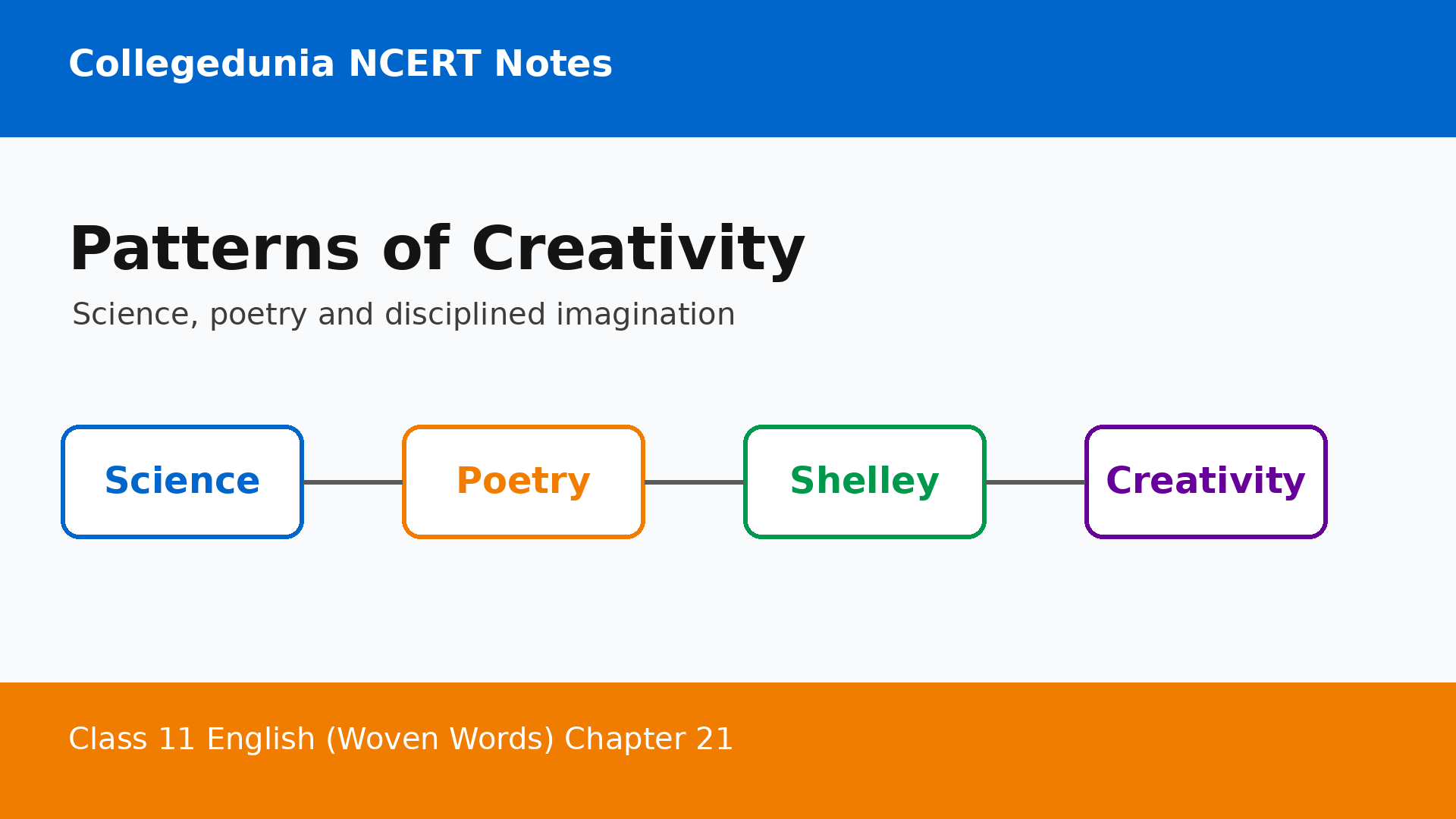 Collegedunia NCERT Notes

Patterns of Creativity

Science, poetry and disciplined imagination

Science

Poetry

Shelley

Creativity

Class 11 English (Woven Words) Chapter 21